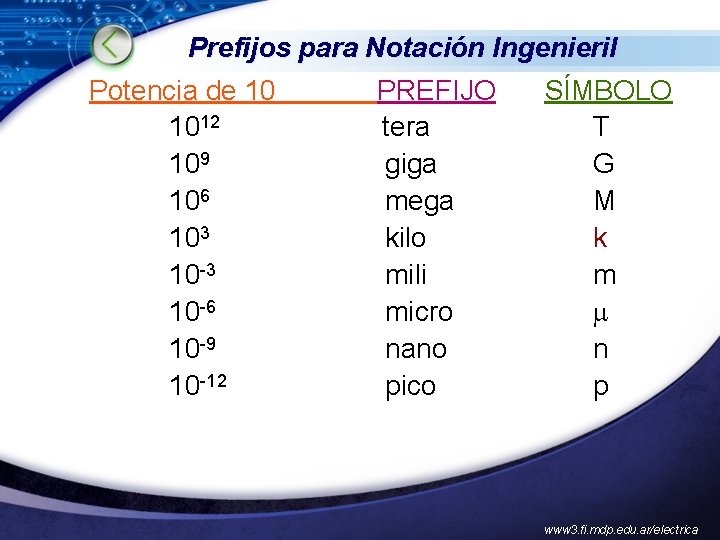 Prefijos para Notación Ingenieril

| Potencia de 10 | PREFIJO | SÍMBOLO |
|---|---|---|
| $10^{12}$ | tera | T |
| $10^{9}$ | giga | G |
| $10^{6}$ | mega | M |
| $10^{3}$ | kilo | k |
| $10^{-3}$ | mili | m |
| $10^{-6}$ | micro | $\mu$ |
| $10^{-9}$ | nano | n |
| $10^{-12}$ | pico | p |

www3.fi.mdp.edu.ar/electrica